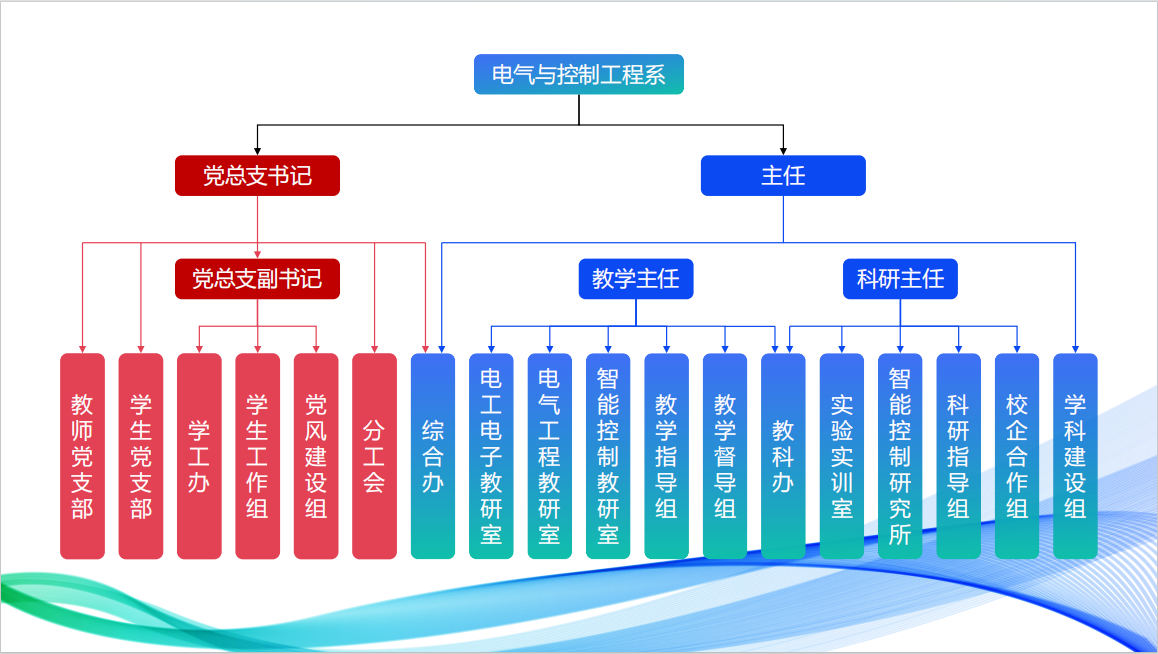 电气与控制工程系

党总支书记

主任

党总支副书记

教学主任

科研主任

教师党支部

学生党支部

学工办

学生工作组

党风建设组

分工会

综合办

电工电子教研室

电气工程教研室

智能控制教研室

教学指导组

教学督导组

教科办

实验实训室

智能控制研究所

科研指导组

校企合作组

学科建设组